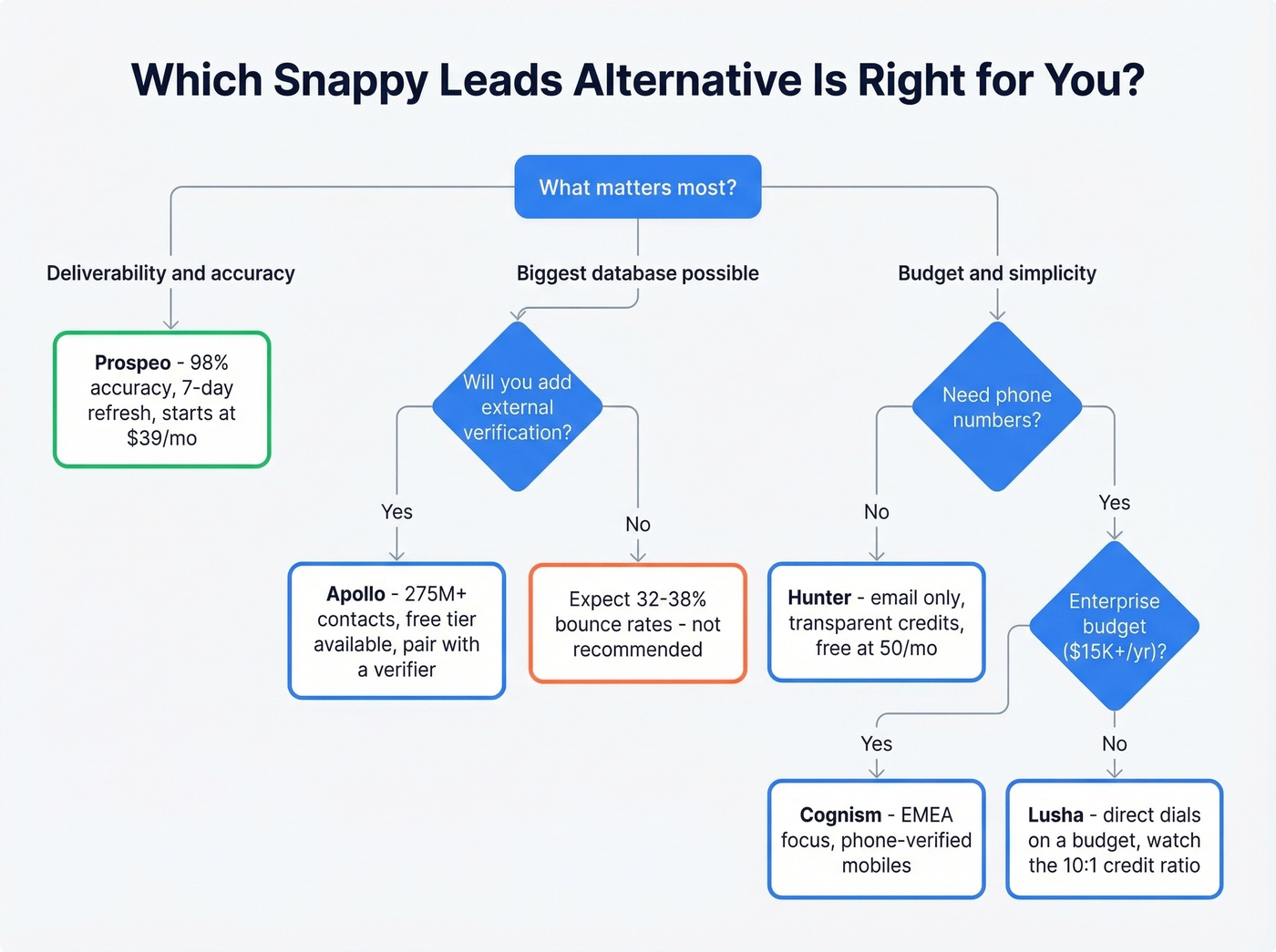 Which Snappy Leads Alternative Is Right for You?

What matters most?

Deliverability and accuracy

Biggest database possible

Budget and simplicity

Prospeo - 98% accuracy, 7-day refresh, starts at $39/mo

Will you add external verification?

Need phone numbers?

Yes

No

No

Yes

Apollo - 275M+ contacts, free tier available, pair with a verifier

Expect 32-38% bounce rates - not recommended

Hunter - email only, transparent credits, free at 50/mo

Enterprise budget ($15K+/yr)?

Yes

No

Cognism - EMEA focus, phone-verified mobiles

Lusha - direct dials on a budget, watch the 10:1 credit ratio